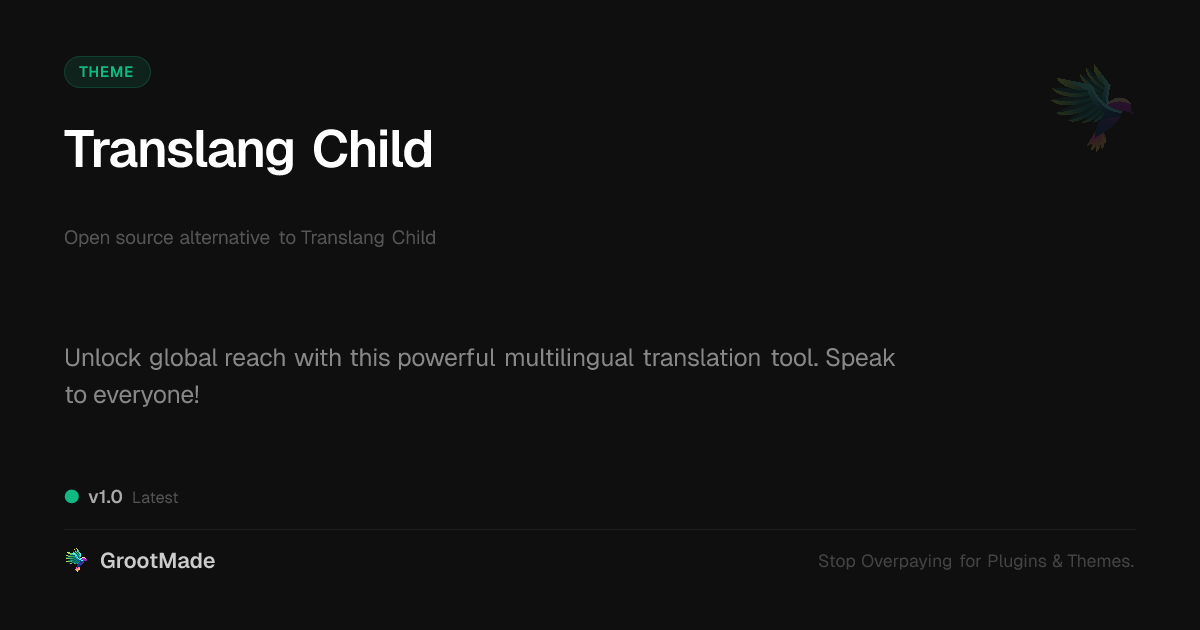 THEME

Translang Child

Open source alternative to Translang Child

Unlock global reach with this powerful multilingual translation tool. Speak to everyone!

v1.0 Latest

GrootMade

Stop Overpaying for Plugins & Themes.